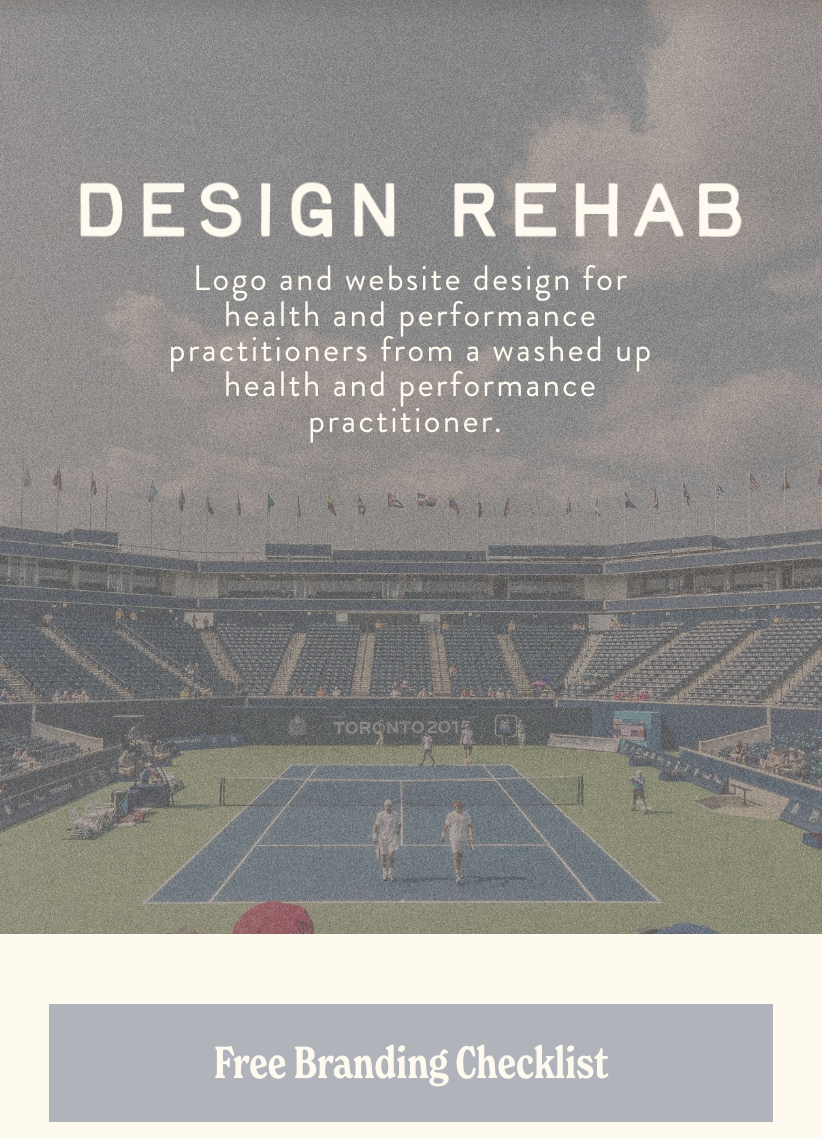 DESIGN REHAB

Logo and website design for health and performance practitioners from a washed up health and performance practitioner.

TORONTO2015

Free Branding Checklist